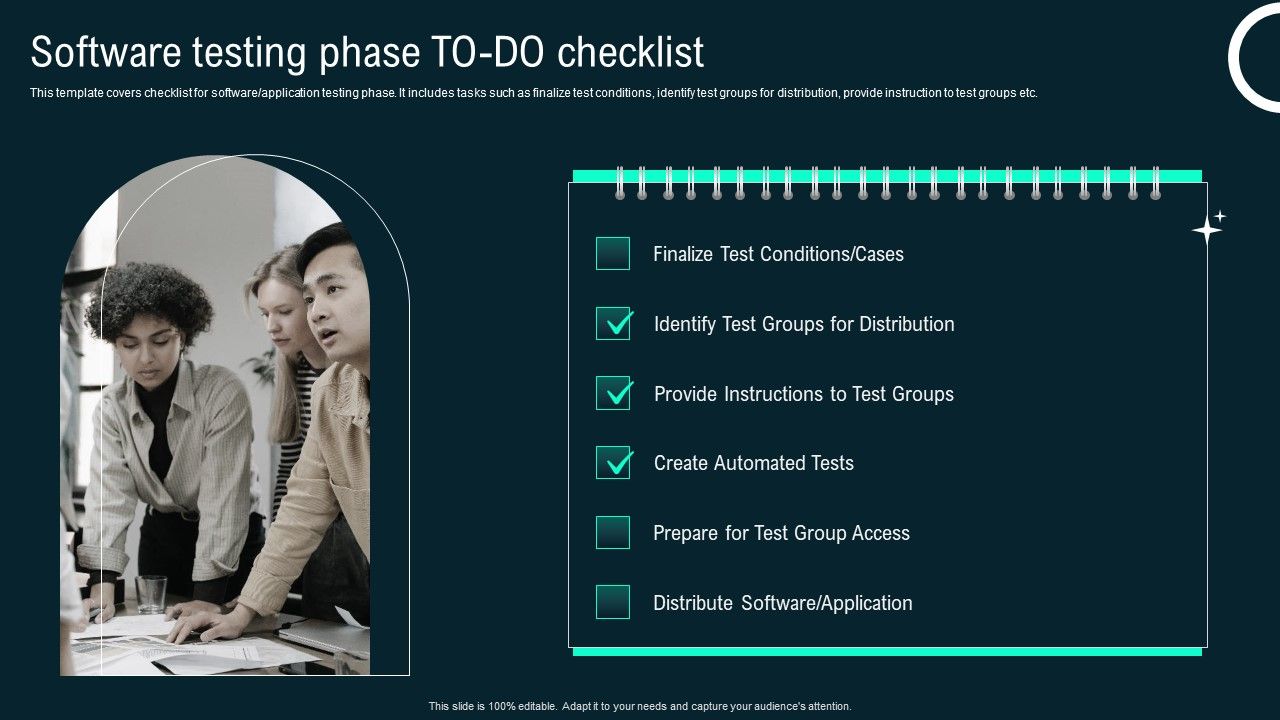 Software testing phase TO-DO checklist

This template covers checklist for software/application testing phase. It includes tasks such as finalize test conditions, identify test groups for distribution, provide instruction to test groups etc.

Finalize Test Conditions/Cases

Identify Test Groups for Distribution

Provide Instructions to Test Groups

Create Automated Tests

Prepare for Test Group Access

Distribute Software/Application

This slide is 100% editable. Adapt it to your needs and capture your audience's attention.